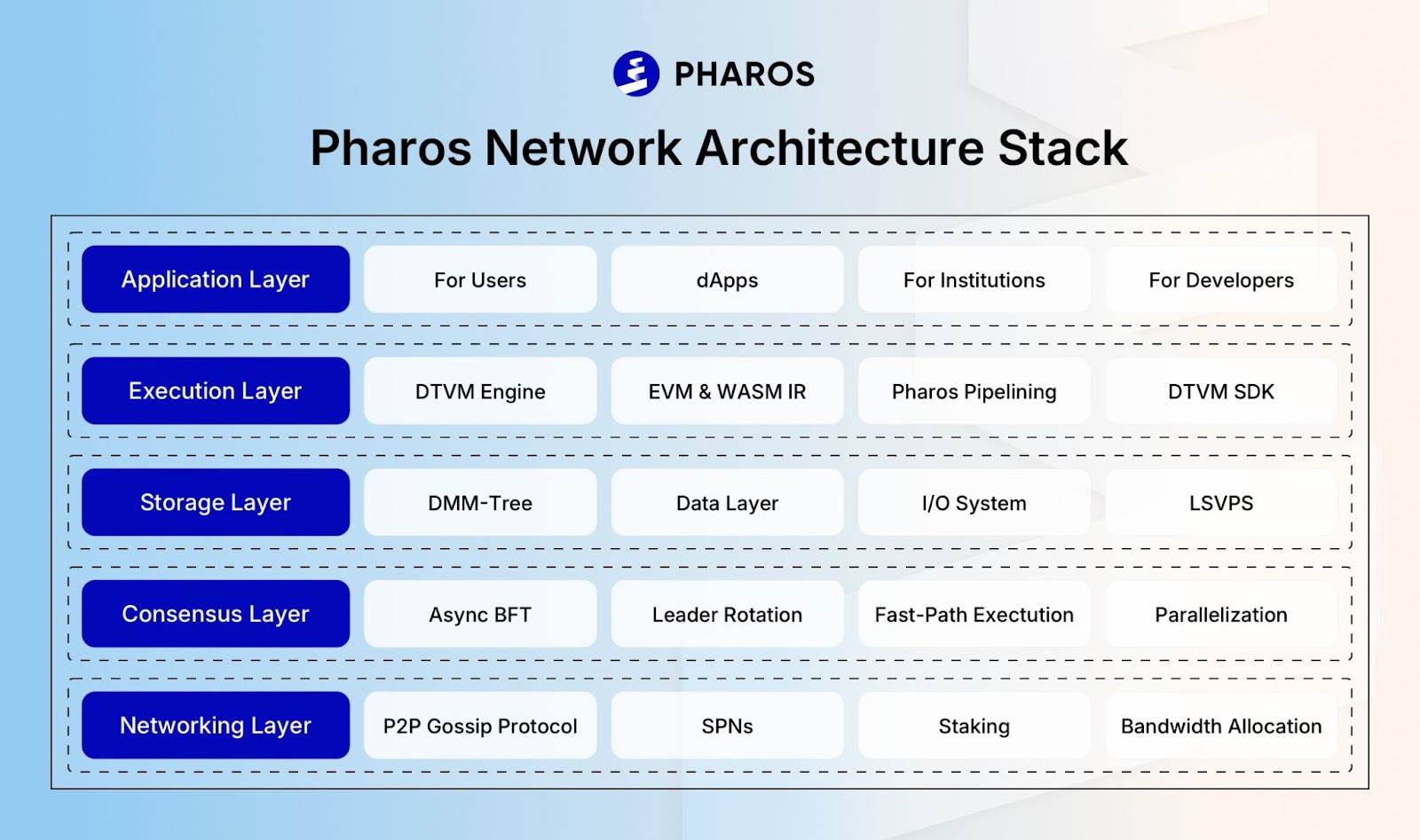 PHAROS

Pharos Network Architecture Stack

| Application Layer | For Users | dApps | For Institutions | For Developers |
|---|---|---|---|---|
| Execution Layer | DTVM Engine | EVM & WASM IR | Pharos Pipelining | DTVM SDK |
| Storage Layer | DMM-Tree | Data Layer | I/O System | LSVPS |
| Consensus Layer | Async BFT | Leader Rotation | Fast-Path Exectution | Parallelization |
| Networking Layer | P2P Gossip Protocol | SPNs | Staking | Bandwidth Allocation |